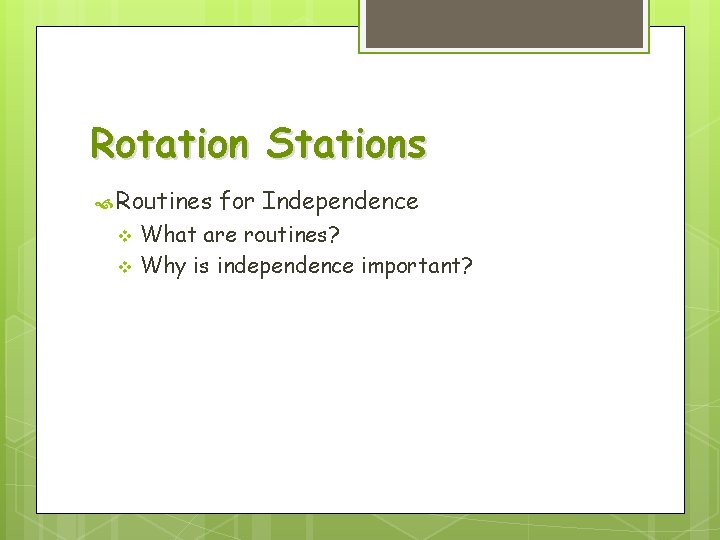 Rotation Stations

Routines for Independence

What are routines?

Why is independence important?